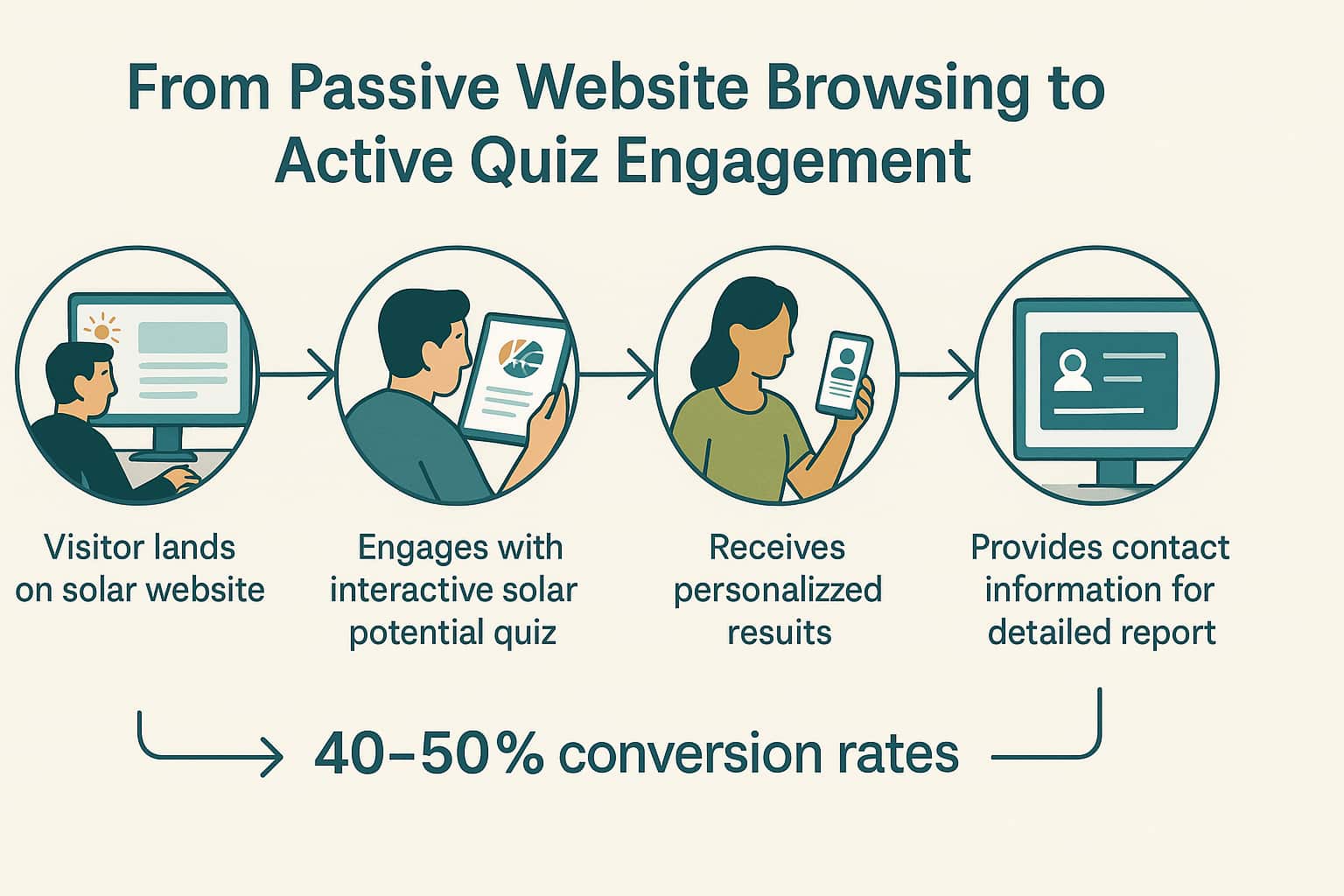 From Passive Website Browsing to Active Quiz Engagement

Visitor lands on solar website

Engages with interactive solar potential quiz

Receives personalizzed results

Provides contact information for detailed report

40–50% conversion rates